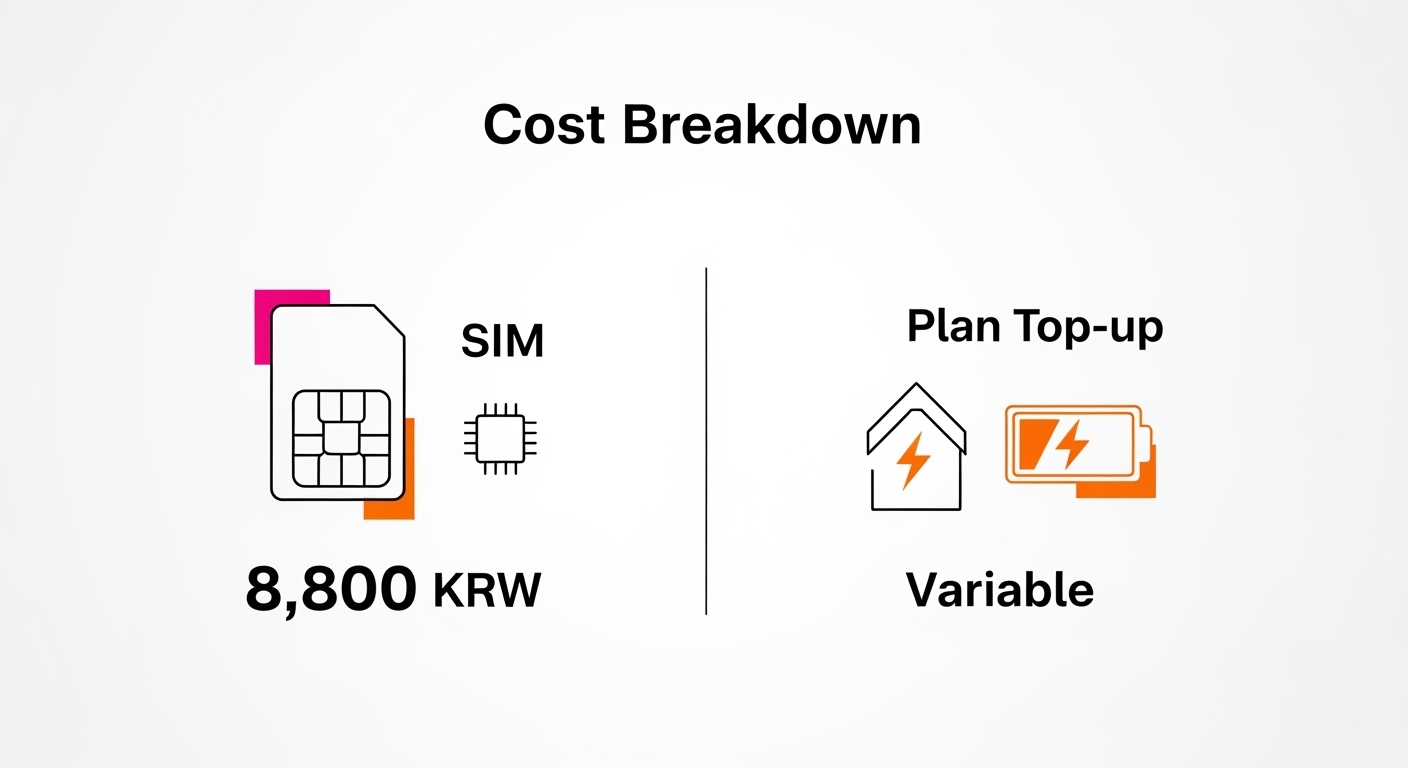 Cost Breakdown

SIM

8,800 KRW

Plan Top-up

Variable